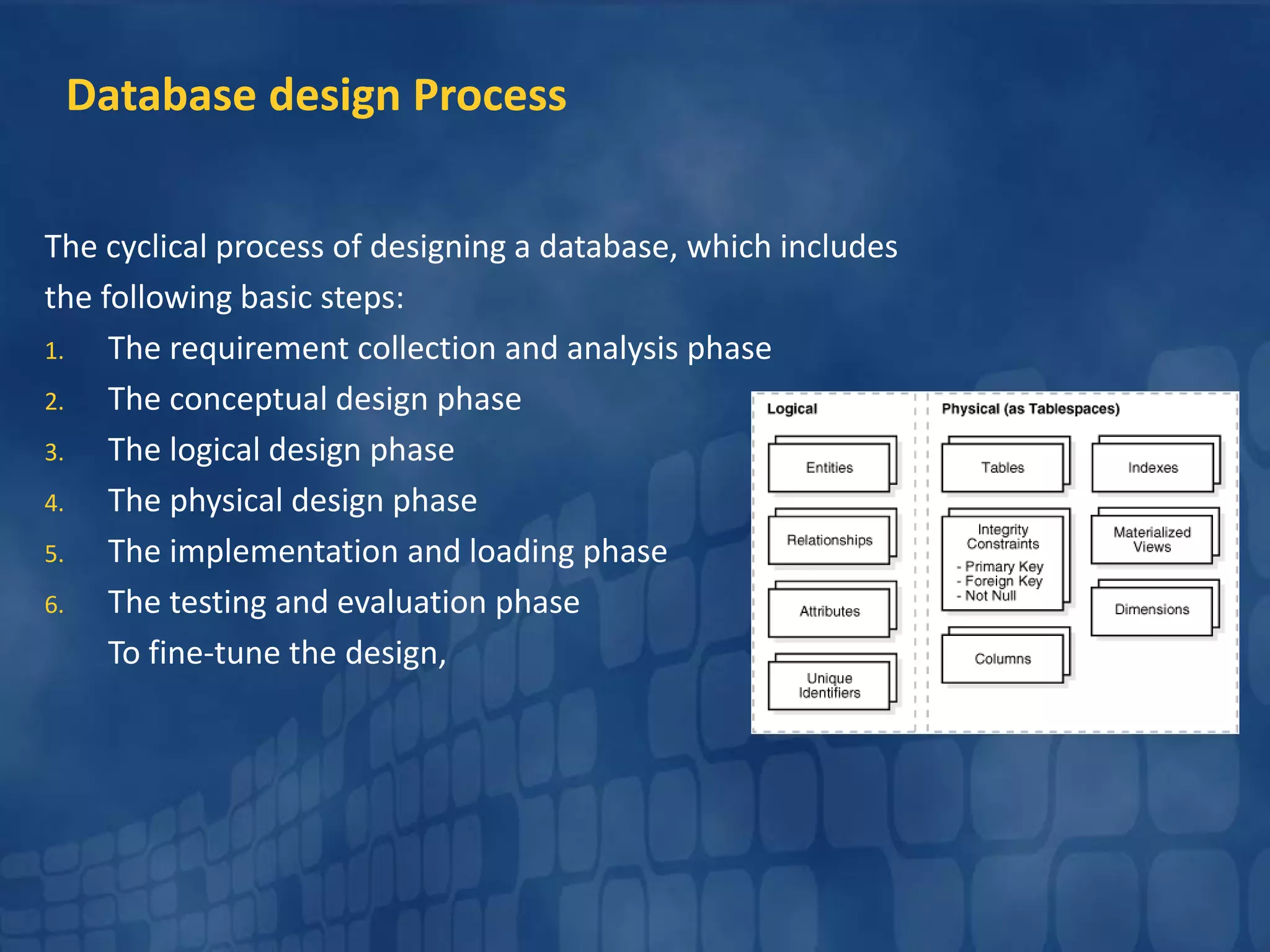 Database design Process

The cyclical process of designing a database, which includes the following basic steps:

1. The requirement collection and analysis phase
2. The conceptual design phase
3. The logical design phase
4. The physical design phase
5. The implementation and loading phase
6. The testing and evaluation phase

To fine-tune the design,

Logical

Entities

Relationships

Attributes

Unique Identifiers

Physical (as Tablespaces)

Tables

Integrity Constraints
- Primary Key
- Foreign Key
- Not Null

Columns

Indexes

Materialized Views

Dimensions